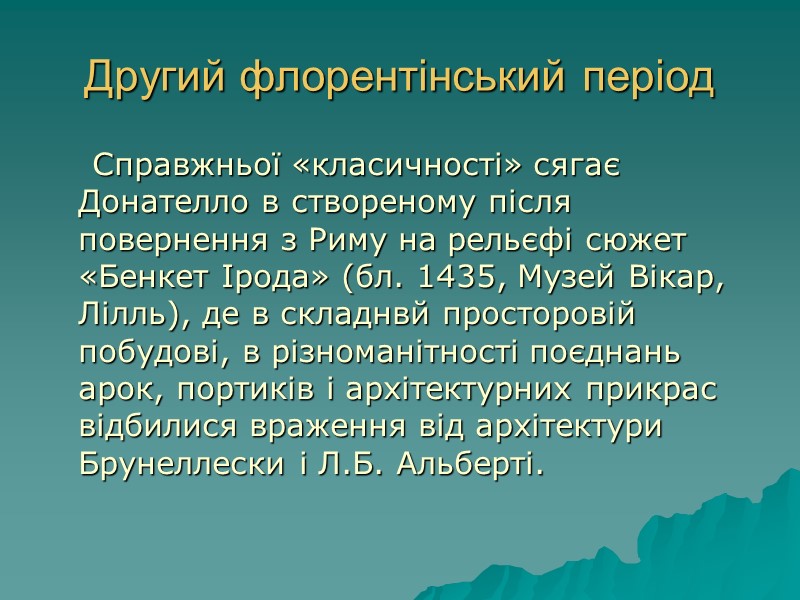 Другий флорентінський період

Справжньої «класичності» сягає Донателло в створеному після повернення з Риму на рельєфі сюжет «Бенкет Ірода» (бл. 1435, Музей Вікар, Лілль), де в складнвй просторовій побудові, в різноманітності поєднань арок, портиків і архітектурних прикрас відбилися враження від архітектури Брунеллески і Л.Б. Альберті.